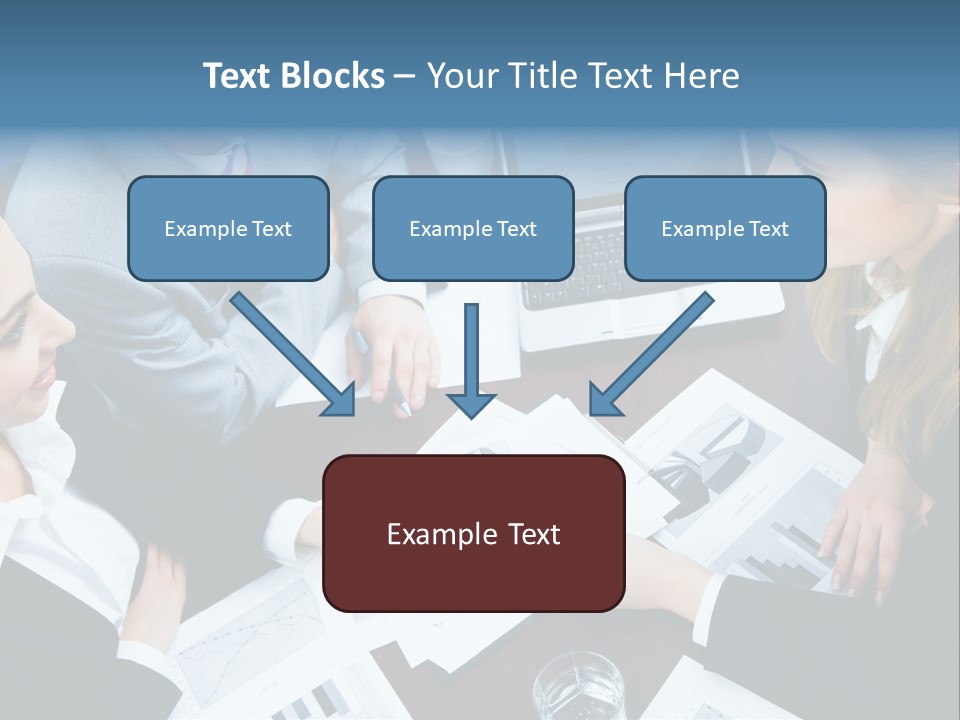 Text Blocks – Your Title Text Here

Example Text

Example Text

Example Text

Example Text